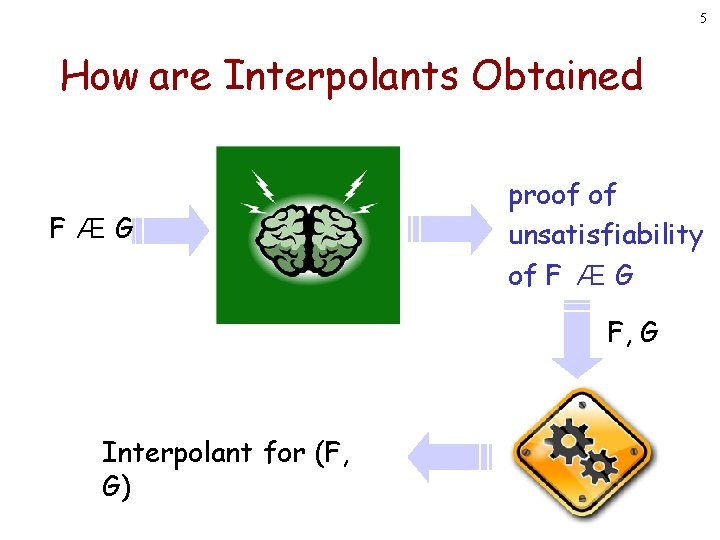 5

How are Interpolants Obtained

F Æ G

proof of unsatisfiability of F Æ G

F, G

Interpolant for (F, G)